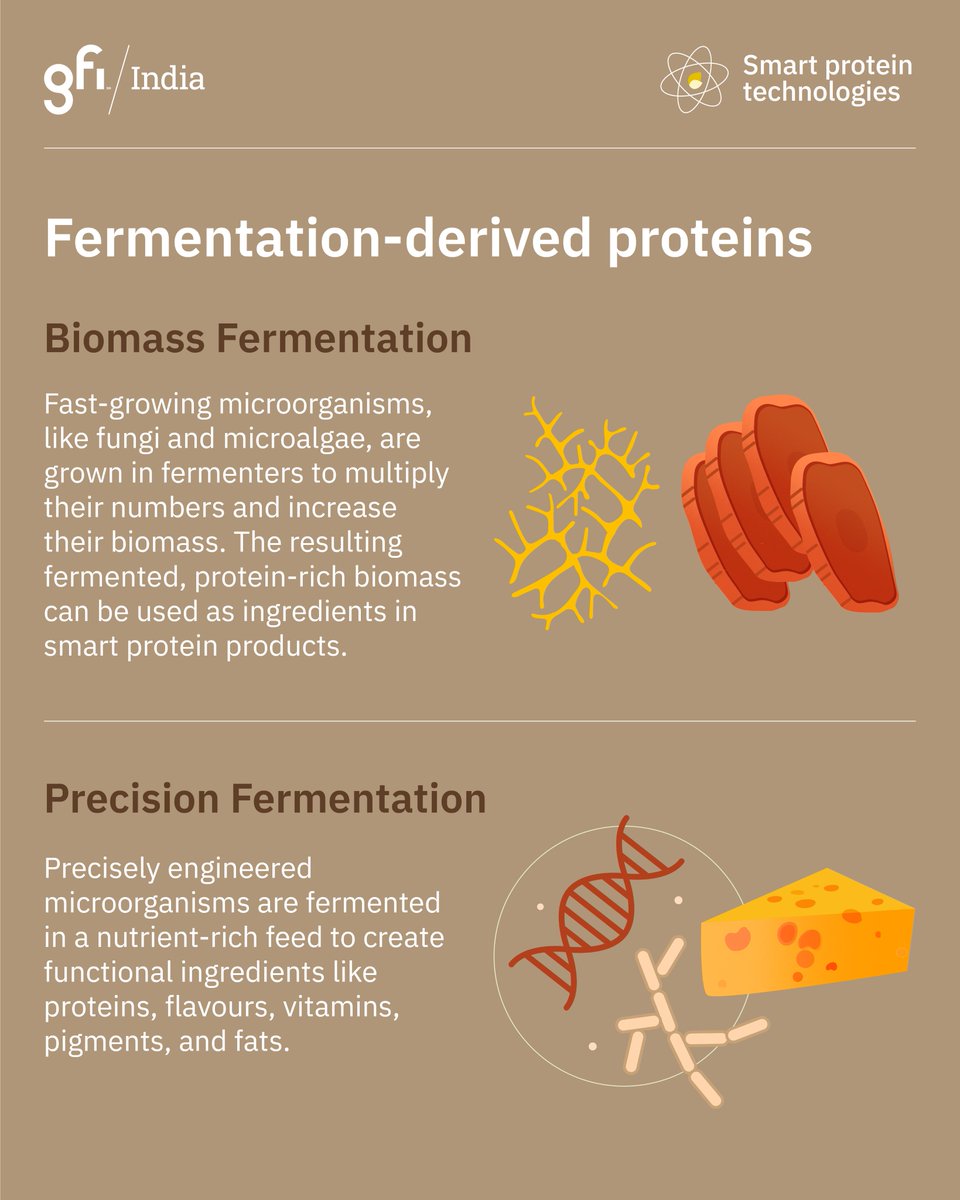 gfi / India

Smart protein technologies

Fermentation-derived proteins

Biomass Fermentation

Fast-growing microorganisms, like fungi and microalgae, are grown in fermenters to multiply their numbers and increase their biomass. The resulting fermented, protein-rich biomass can be used as ingredients in smart protein products.

Precision Fermentation

Precisely engineered microorganisms are fermented in a nutrient-rich feed to create functional ingredients like proteins, flavours, vitamins, pigments, and fats.